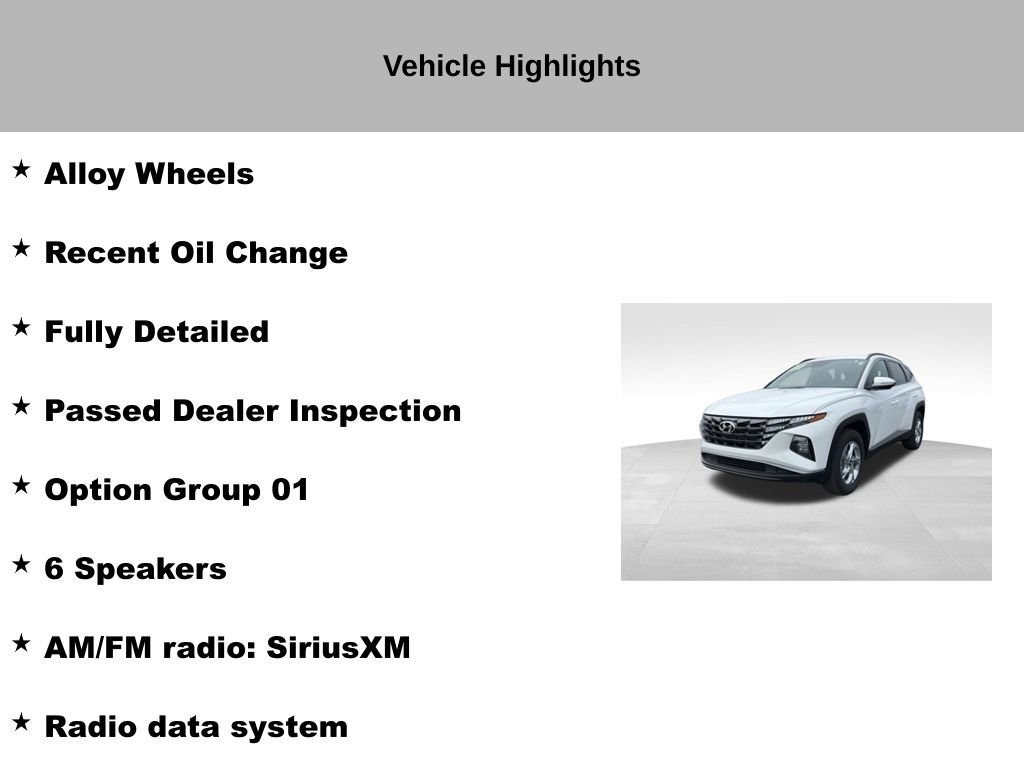 Vehicle Highlights

★ Alloy Wheels

★ Recent Oil Change

★ Fully Detailed

★ Passed Dealer Inspection

★ Option Group 01

★ 6 Speakers

★ AM/FM radio: SiriusXM

★ Radio data system